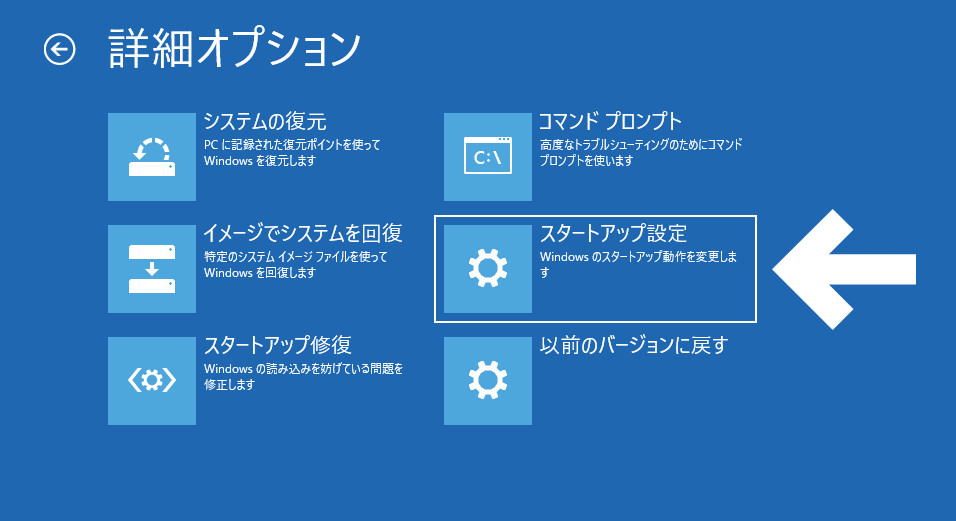 詳細オプション

システムの復元
PC に記録された復元ポイントを使って Windows を復元します

イメージでシステムを回復
特定のシステム イメージ ファイルを使って Windows を回復します

スタートアップ修復
Windows の読み込みを妨げている問題を修正します

コマンド プロンプト
C:\
高度なトラブルシューティングのためにコマンド プロンプトを使います

スタートアップ設定
Windows のスタートアップ動作を変更します

以前のバージョンに戻す